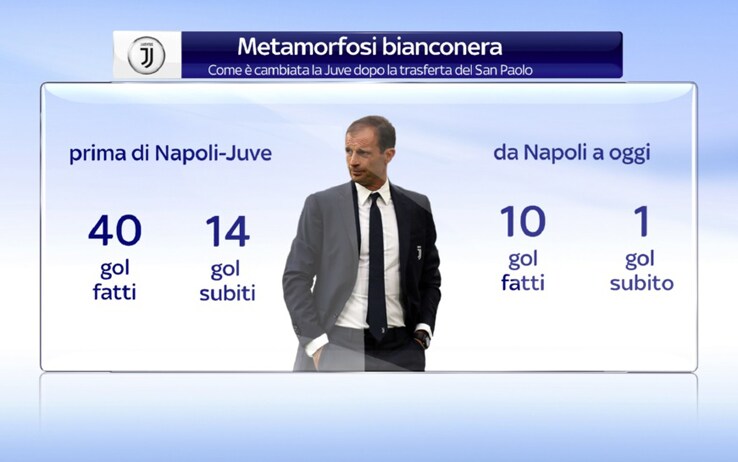 Metamorfosi bianconera
Come è cambiata la Juve dopo la trasferta del San Paolo

prima di Napoli-Juve

40
gol
fatti

14
gol
subiti

da Napoli a oggi

10
gol
fatti

1
gol
subito